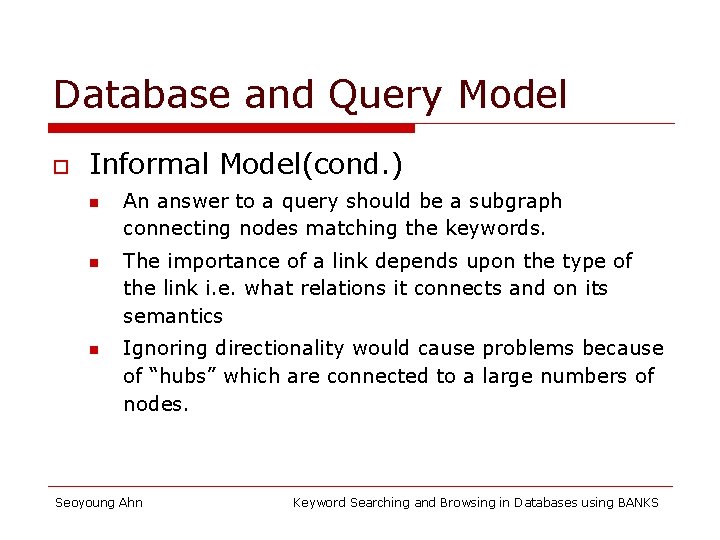 Database and Query Model

Informal Model(cond.)

An answer to a query should be a subgraph connecting nodes matching the keywords.

The importance of a link depends upon the type of the link i.e. what relations it connects and on its semantics

Ignoring directionality would cause problems because of “hubs” which are connected to a large numbers of nodes.

Seoyoung Ahn

Keyword Searching and Browsing in Databases using BANKS